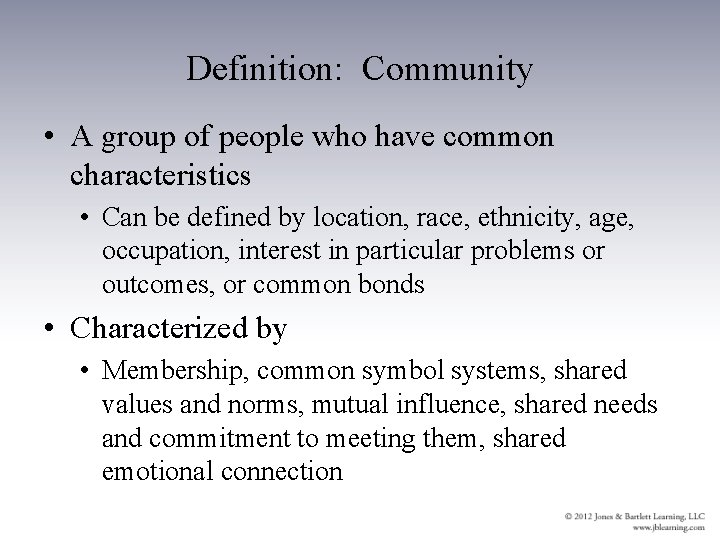 Definition: Community

• A group of people who have common characteristics
  • Can be defined by location, race, ethnicity, age, occupation, interest in particular problems or outcomes, or common bonds
• Characterized by
  • Membership, common symbol systems, shared values and norms, mutual influence, shared needs and commitment to meeting them, shared emotional connection

© 2012 Jones & Bartlett Learning, LLC
www.jblearning.com